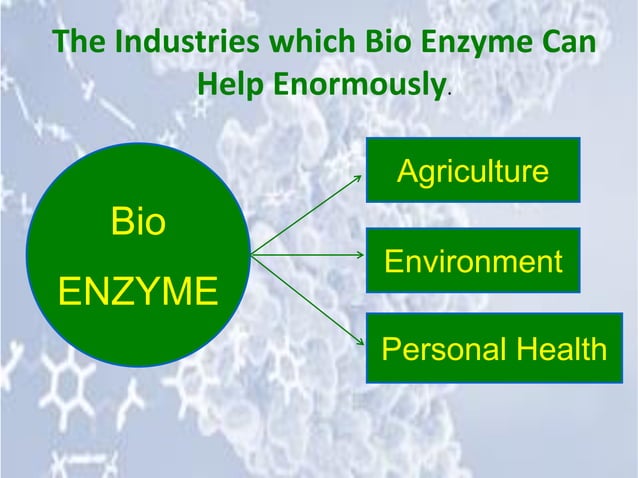 The Industries which Bio Enzyme Can Help Enormously.

Bio
ENZYME

Agriculture

Environment

Personal Health